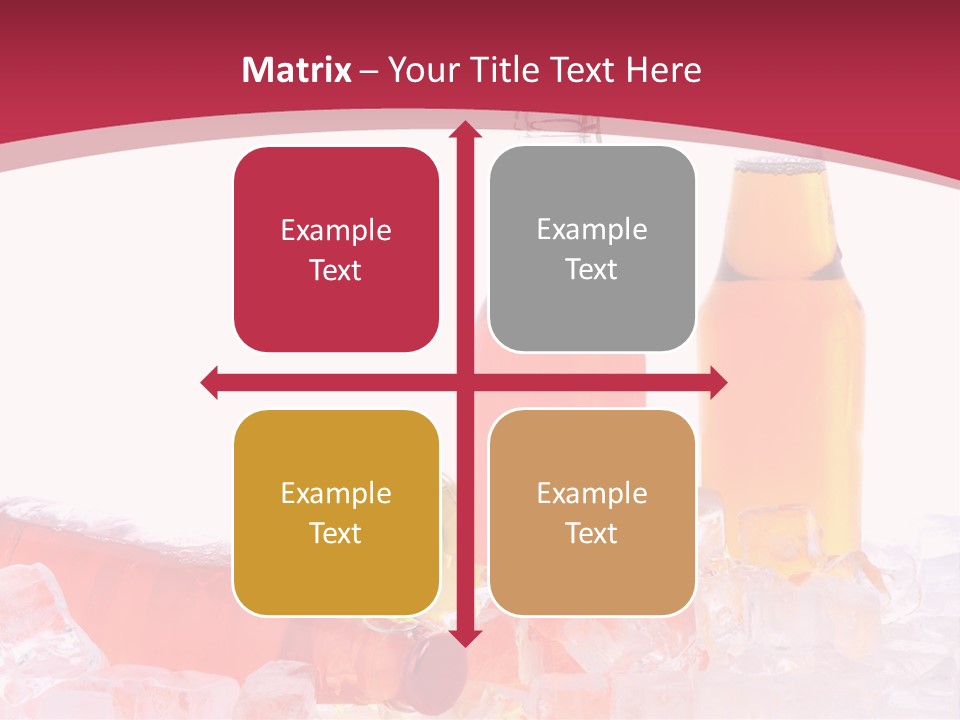 Matrix – Your Title Text Here

Example Text

Example Text

Example Text

Example Text